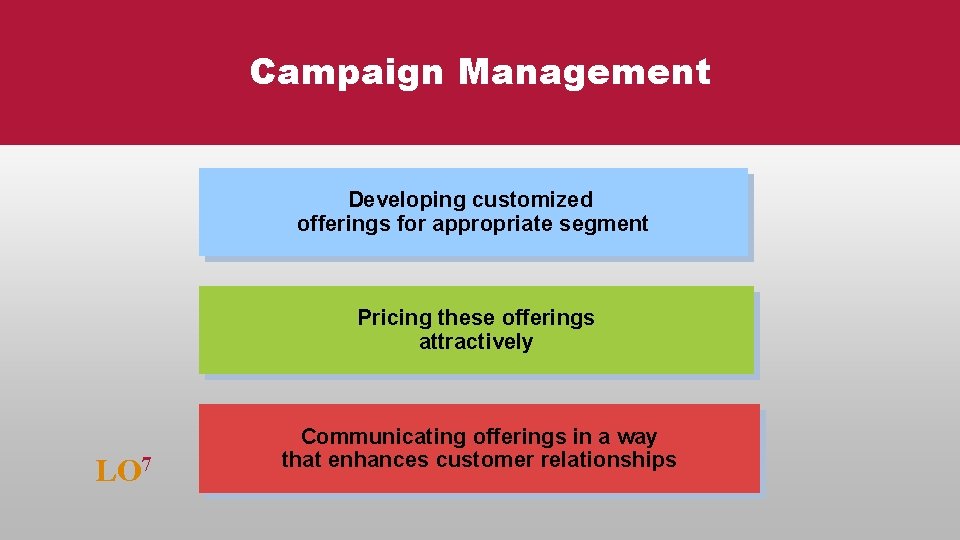 Campaign Management

Developing customized offerings for appropriate segment

Pricing these offerings attractively

Communicating offerings in a way that enhances customer relationships

LO$^7$